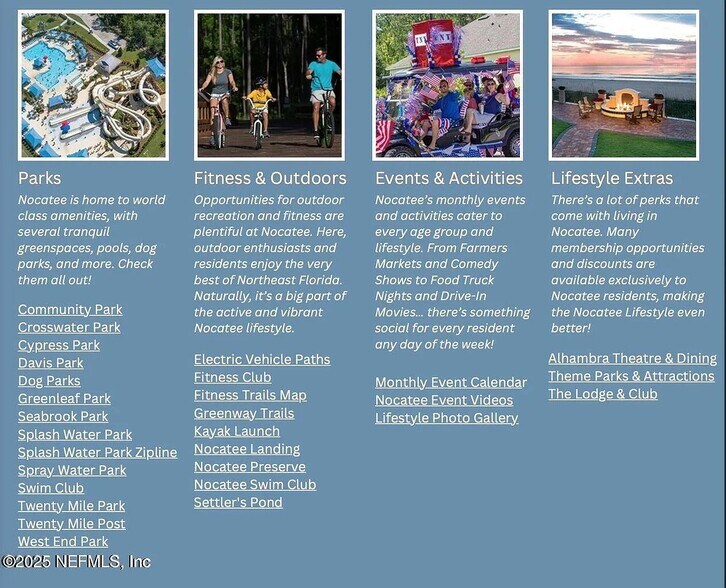 Parks

Nocatee is home to world class amenities, with several tranquil greenspaces, pools, dog parks, and more. Check them all out!

Community Park
Crosswater Park
Cypress Park
Davis Park
Dog Parks
Greenleaf Park
Seabrook Park
Splash Water Park
Splash Water Park Zipline
Spray Water Park
Swim Club
Twenty Mile Park
Twenty Mile Post
West End Park

Fitness & Outdoors

Opportunities for outdoor recreation and fitness are plentiful at Nocatee. Here, outdoor enthusiasts and residents enjoy the very best of Northeast Florida. Naturally, it's a big part of the active and vibrant Nocatee lifestyle.

Electric Vehicle Paths
Fitness Club
Fitness Trails Map
Greenway Trails
Kayak Launch
Nocatee Landing
Nocatee Preserve
Nocatee Swim Club
Settler's Pond

Events & Activities

Nocatee's monthly events and activities cater to every age group and lifestyle. From Farmers Markets and Comedy Shows to Food Truck Nights and Drive-In Movies... there's something social for every resident any day of the week!

Monthly Event Calendar
Nocatee Event Videos
Lifestyle Photo Gallery

Lifestyle Extras

There's a lot of perks that come with living in Nocatee. Many membership opportunities and discounts are available exclusively to Nocatee residents, making the Nocatee Lifestyle even better!

Alhambra Theatre & Dining
Theme Parks & Attractions
The Lodge & Club

©2025 NEFMLS, Inc